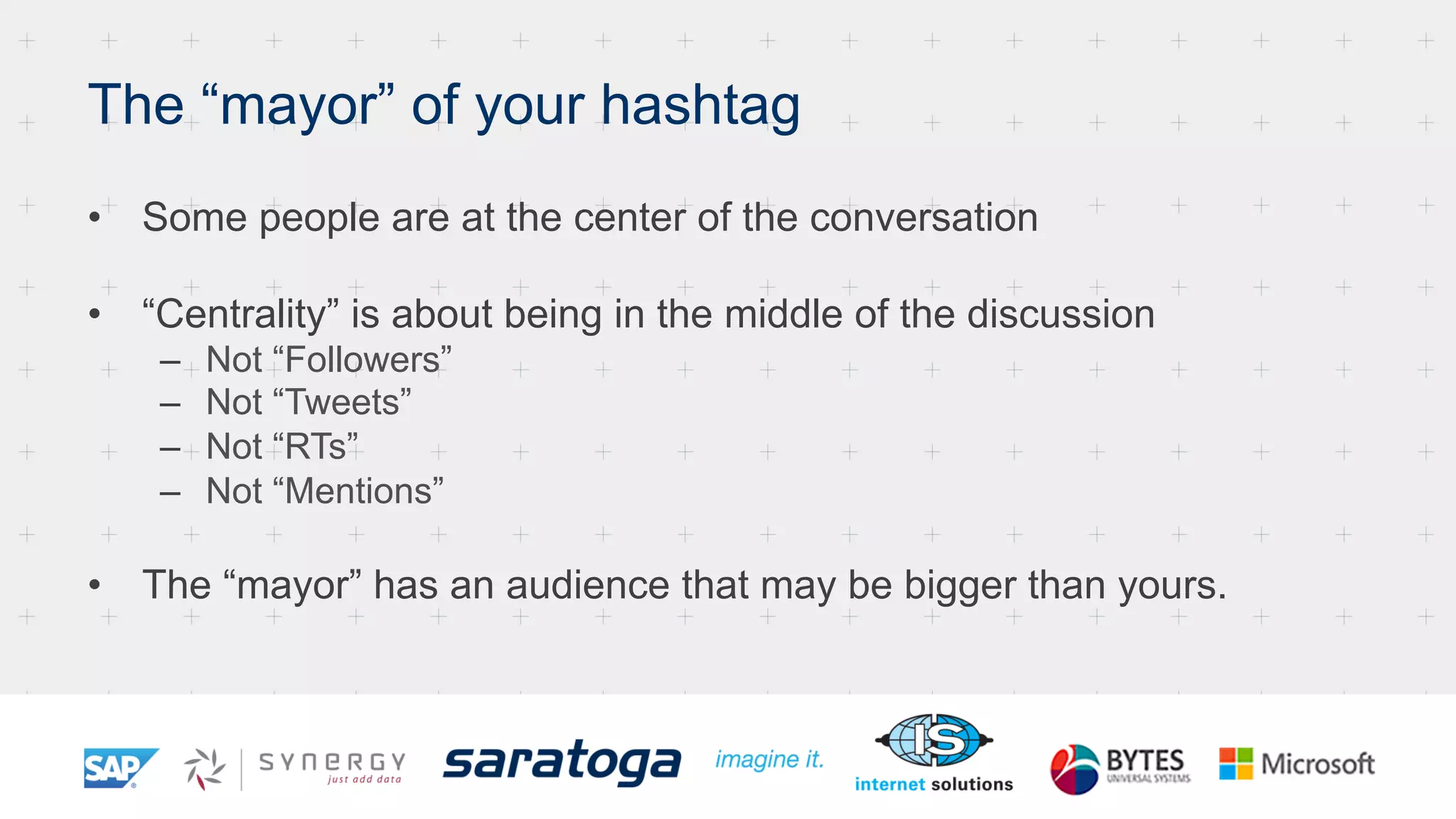 The “mayor” of your hashtag

• Some people are at the center of the conversation

• “Centrality” is about being in the middle of the discussion
– Not “Followers”
– Not “Tweets”
– Not “RTs”
– Not “Mentions”

• The “mayor” has an audience that may be bigger than yours.

SAP SYNERGY just add data saratoga imagine it. IS internet solutions BYTES UNIVERSAL SYSTEMS Microsoft